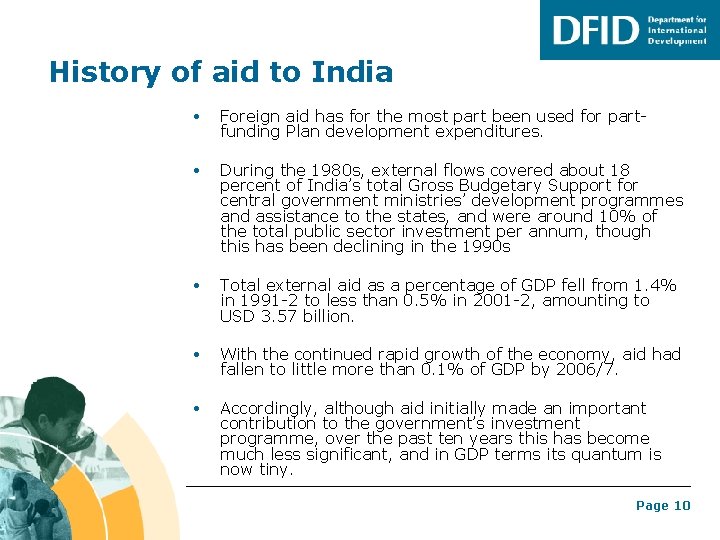 DFID Department for International Development

History of aid to India

• Foreign aid has for the most part been used for part-funding Plan development expenditures.

• During the 1980s, external flows covered about 18 percent of India's total Gross Budgetary Support for central government ministries' development programmes and assistance to the states, and were around 10% of the total public sector investment per annum, though this has been declining in the 1990s

• Total external aid as a percentage of GDP fell from 1.4% in 1991-2 to less than 0.5% in 2001-2, amounting to USD 3.57 billion.

• With the continued rapid growth of the economy, aid had fallen to little more than 0.1% of GDP by 2006/7.

• Accordingly, although aid initially made an important contribution to the government's investment programme, over the past ten years this has become much less significant, and in GDP terms its quantum is now tiny.

Page 10